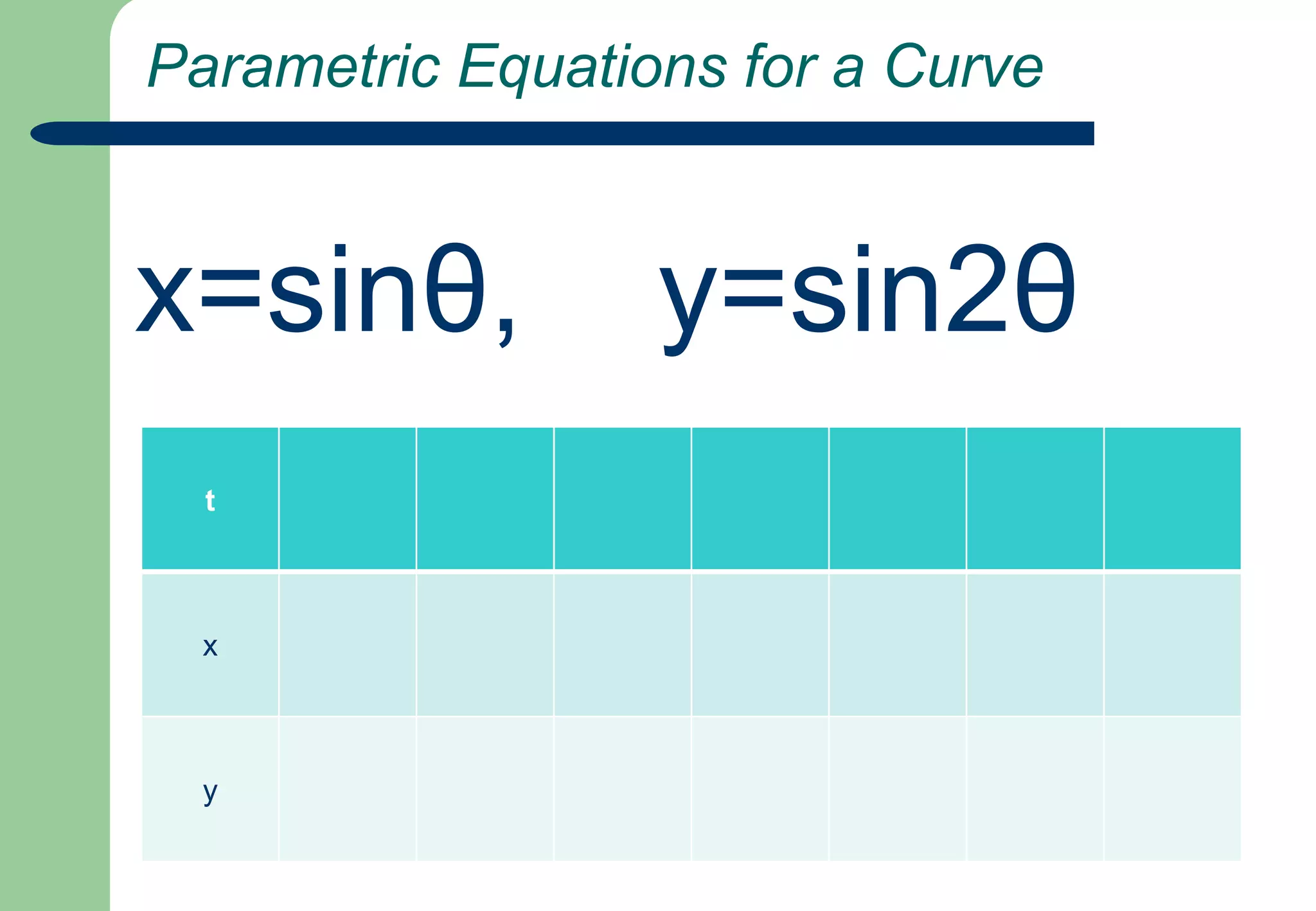 Parametric Equations for a Curve

$x=\sin\theta$, $y=\sin2\theta$

| t | | | | | | | |
|---|---|---|---|---|---|---|---|
| x | | | | | | | |
| y | | | | | | | |